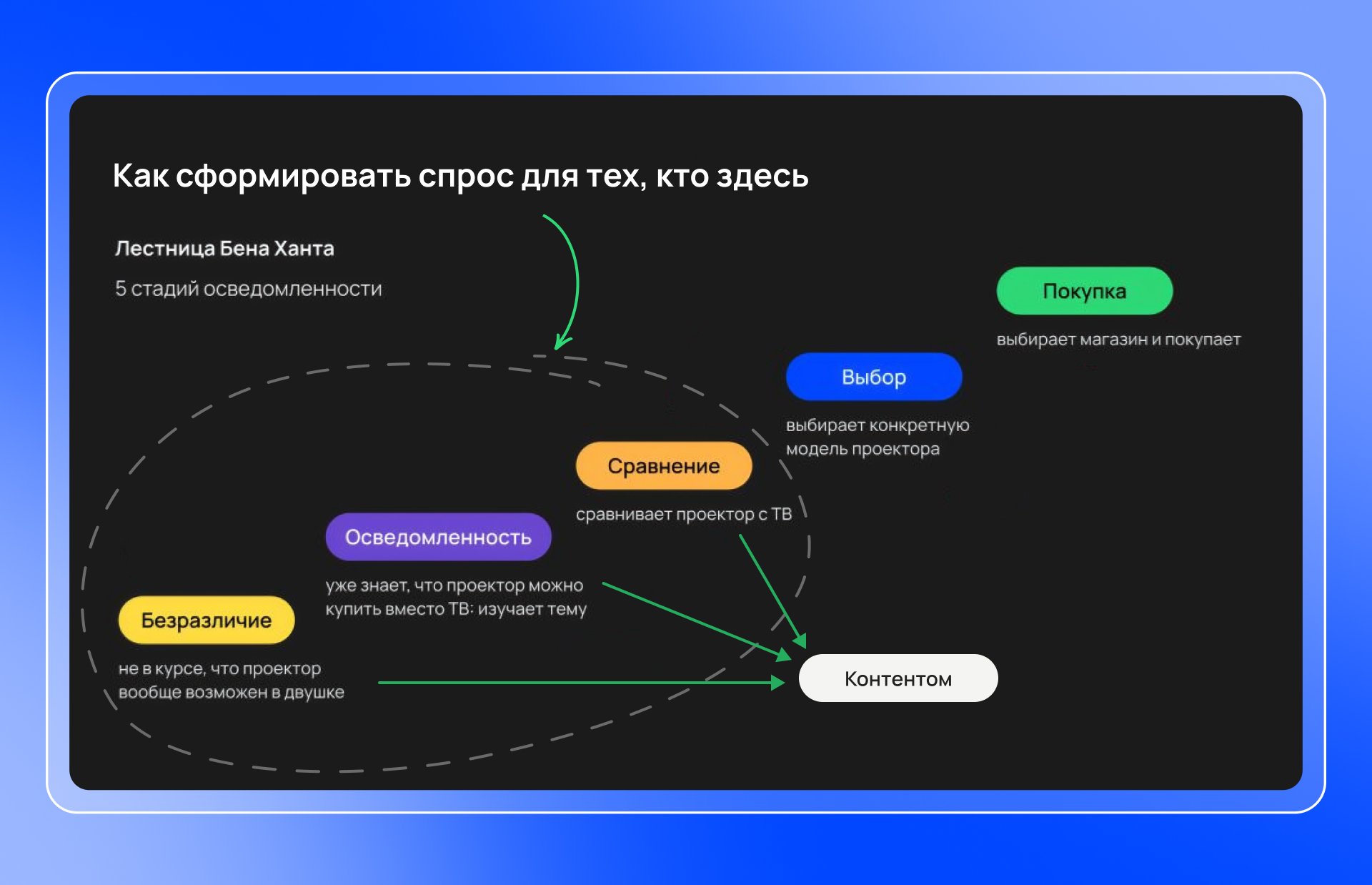 Как сформировать спрос для тех, кто здесь

Лестница Бена Ханта

5 стадий осведомленности

Покупка

выбирает магазин и покупает

Выбор

выбирает конкретную модель проектора

Сравнение

сравнивает проектор с ТВ

Осведомленность

уже знает, что проектор можно купить вместо ТВ: изучает тему

Безразличие

не в курсе, что проектор вообще возможен в двушке

Контентом